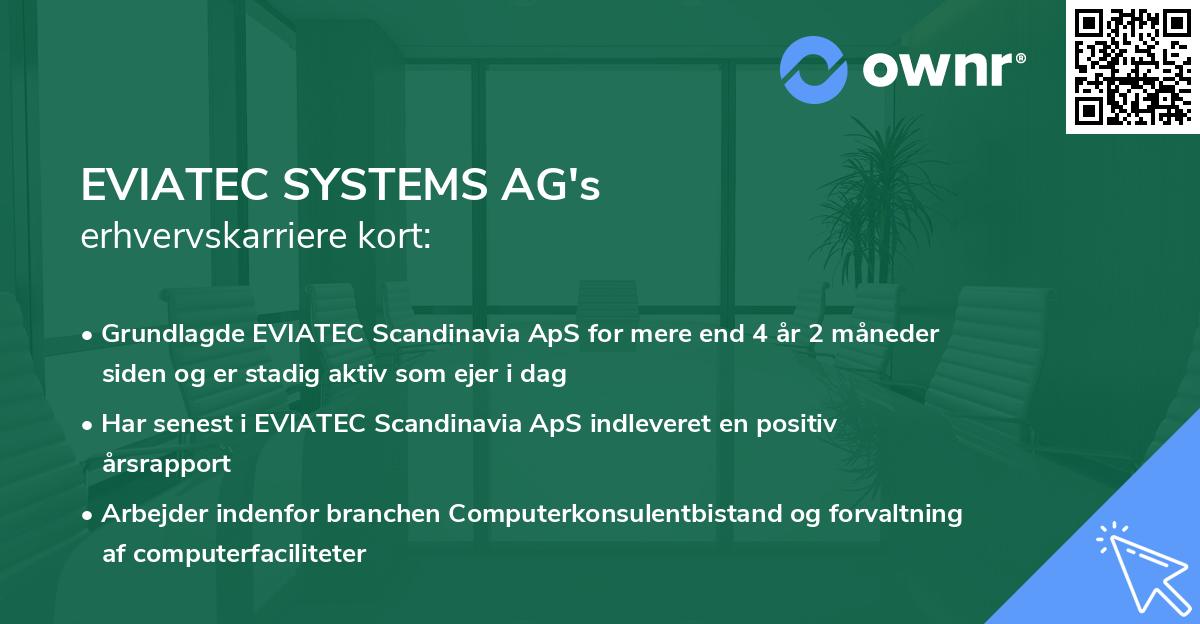 ownr®

EVIATEC SYSTEMS AG's
erhvervskarriere kort:

• Grundlagde EVIATEC Scandinavia ApS for mere end 4 år 2 måneder siden og er stadig aktiv som ejer i dag
• Har senest i EVIATEC Scandinavia ApS indleveret en positiv årsrapport
• Arbejder indenfor branchen Computerkonsulentbistand og forvaltning af computerfaciliteter